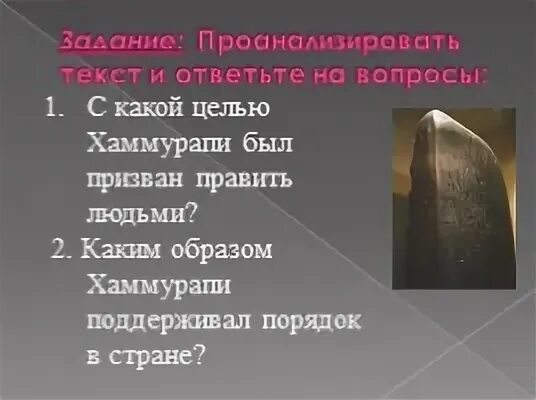 Задание: Проанализировать текст и ответьте на вопросы:

1. С какой целью Хаммурапи был призван править людьми?

2. Каким образом Хаммурапи поддерживал порядок в стране?